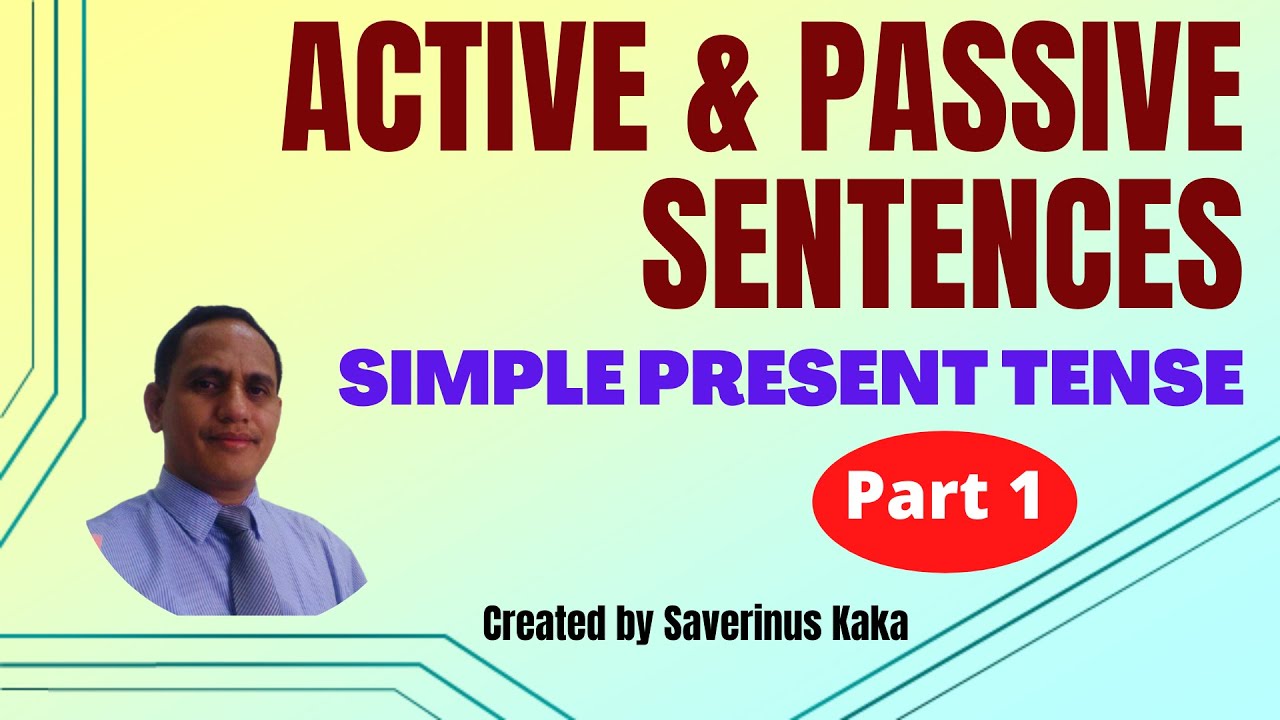 ACTIVE & PASSIVE SENTENCES

SIMPLE PRESENT TENSE

Part 1

Created by Saverinus Kaka